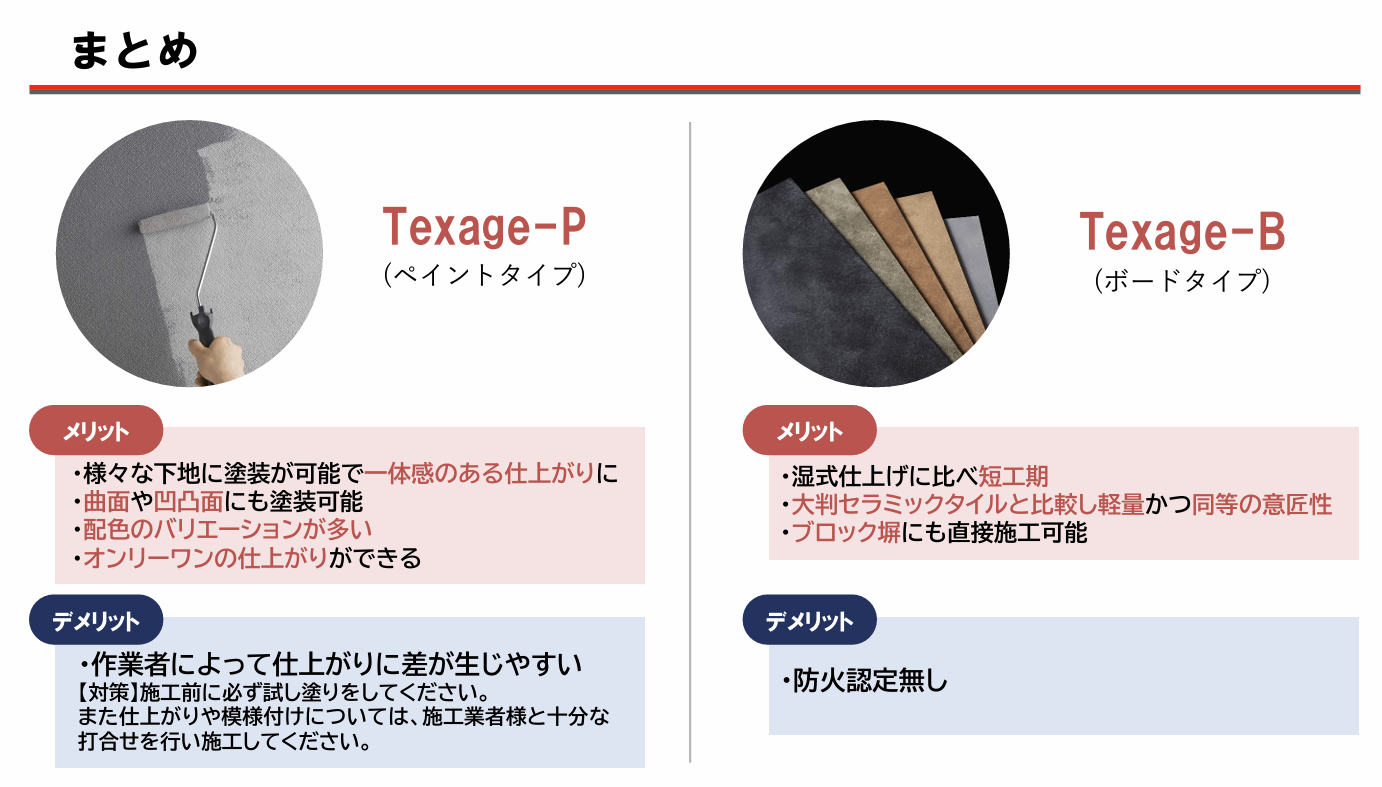 まとめ

Texage-P
(ペイントタイプ)

メリット

・様々な下地に塗装が可能で一体感のある仕上がりに
・曲面や凹凸面にも塗装可能
・配色のバリエーションが多い
・オンリーワンの仕上がりができる

デメリット

・作業者によって仕上がりに差が生じやすい
【対策】施工前に必ず試し塗りをしてください。
また仕上がりや模様付けについては、施工業者様と十分な打合せを行い施工してください。

Texage-B
(ボードタイプ)

メリット

・湿式仕上げに比べ短工期
・大判セラミックタイルと比較し軽量かつ同等の意匠性
・ブロック塀にも直接施工可能

デメリット

・防火認定無し